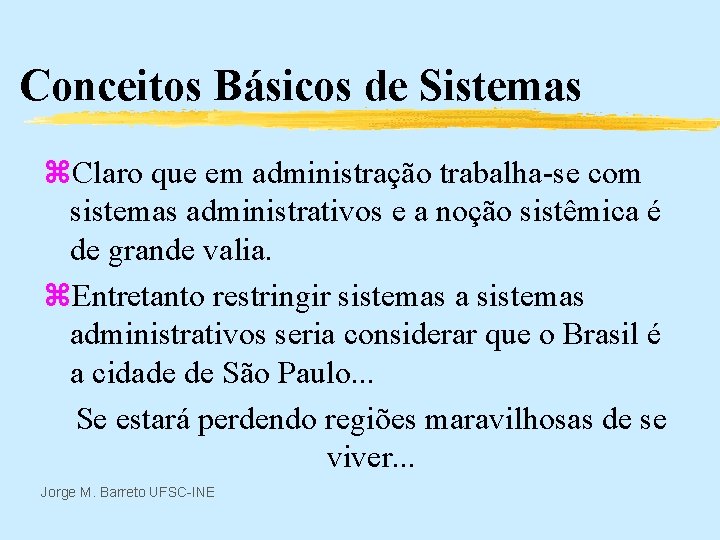 Conceitos Básicos de Sistemas

⌘Claro que em administração trabalha-se com sistemas administrativos e a noção sistêmica é de grande valia.

⌘Entretanto restringir sistemas a sistemas administrativos seria considerar que o Brasil é a cidade de São Paulo...

Se estará perdendo regiões maravilhosas de se viver...

Jorge M. Barreto UFSC-INE